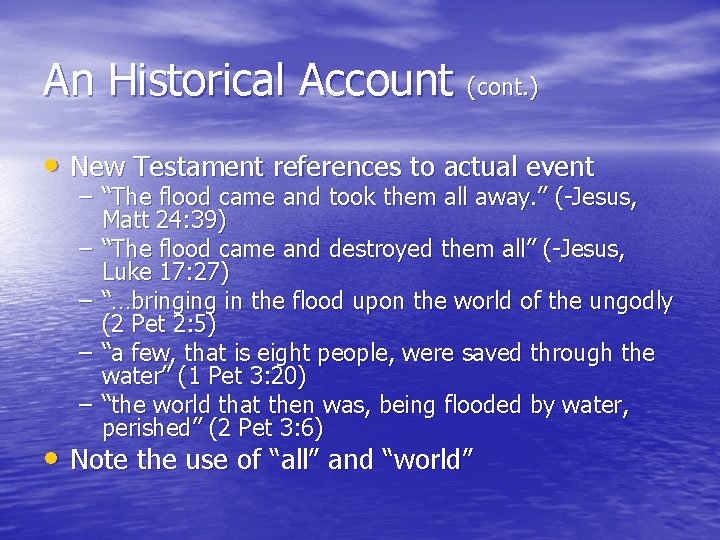 An Historical Account (cont.)

• New Testament references to actual event
– “The flood came and took them all away.” (-Jesus, Matt 24:39)
– “The flood came and destroyed them all” (-Jesus, Luke 17:27)
– “…bringing in the flood upon the world of the ungodly (2 Pet 2:5)
– “a few, that is eight people, were saved through the water” (1 Pet 3:20)
– “the world that then was, being flooded by water, perished” (2 Pet 3:6)
• Note the use of “all” and “world”